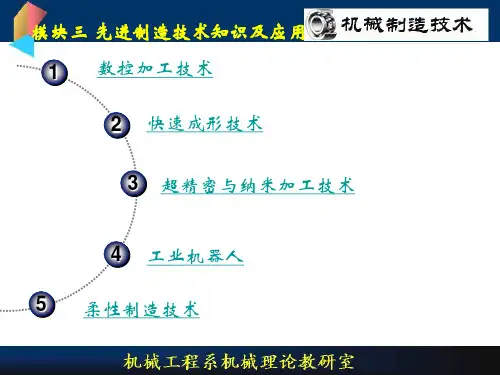 模块三 先进制造技术知识及应用

机械制造技术

1 数控加工技术

2 快速成形技术

3 超精密与纳米加工技术

4 工业机器人

5 柔性制造技术

机械工程系机械理论教研室